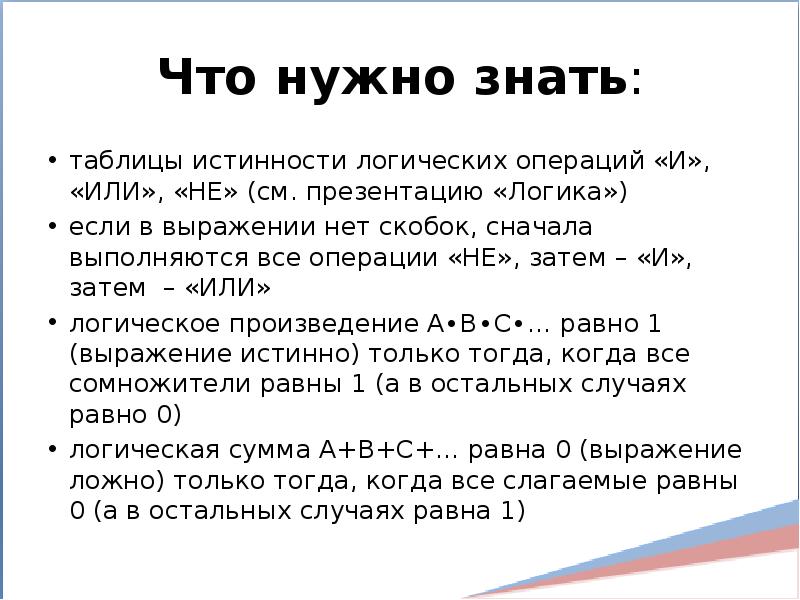 Что нужно знать:

• таблицы истинности логических операций «И», «ИЛИ», «НЕ» (см. презентацию «Логика»)
• если в выражении нет скобок, сначала выполняются все операции «НЕ», затем – «И», затем – «ИЛИ»
• логическое произведение A•B•C•… равно 1 (выражение истинно) только тогда, когда все сомножители равны 1 (а в остальных случаях равно 0)
• логическая сумма A+B+C+… равна 0 (выражение ложно) только тогда, когда все слагаемые равны 0 (а в остальных случаях равна 1)